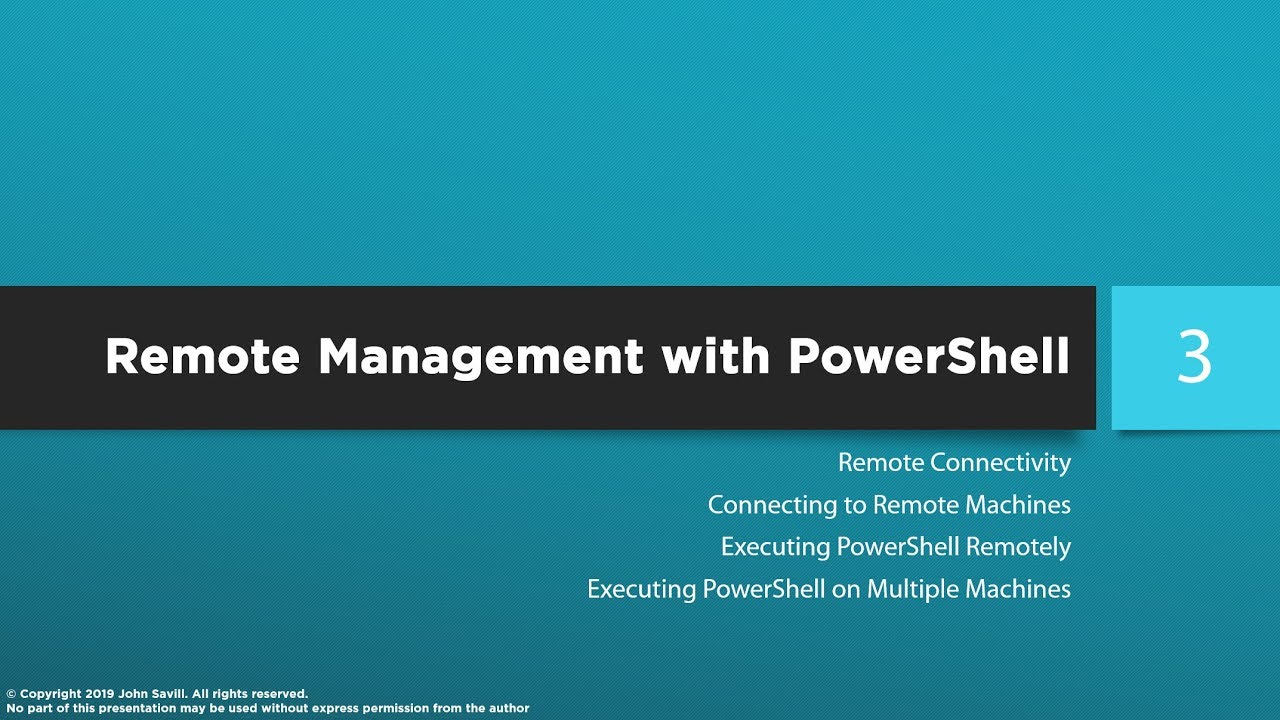 Remote Management with PowerShell

3

Remote Connectivity
Connecting to Remote Machines
Executing PowerShell Remotely
Executing PowerShell on Multiple Machines

© Copyright 2019 John Savill. All rights reserved.
No part of this presentation may be used without express permission from the author